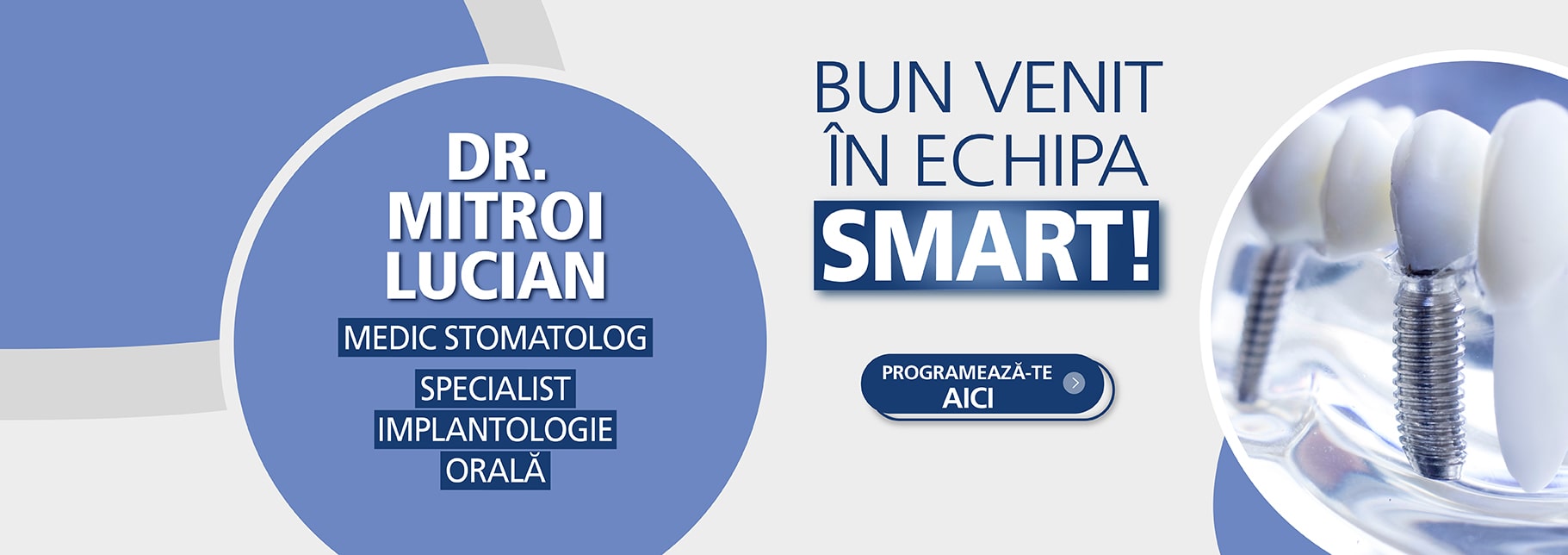 DR. MITROI LUCIAN

MEDIC STOMATOLOG

SPECIALIST IMPLANTOLOGIE ORALĂ

BUN VENIT ÎN ECHIPA SMART!

PROGRAMEAZĂ-TE AICI